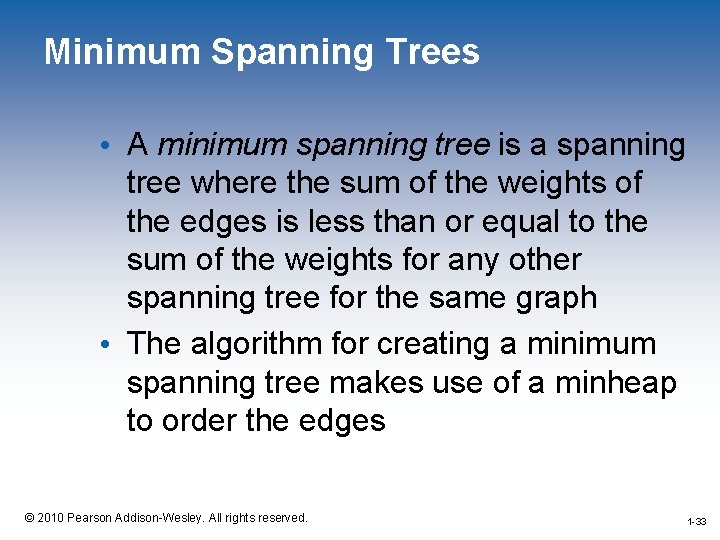 Minimum Spanning Trees

• A minimum spanning tree is a spanning tree where the sum of the weights of the edges is less than or equal to the sum of the weights for any other spanning tree for the same graph

• The algorithm for creating a minimum spanning tree makes use of a minheap to order the edges

© 2010 Pearson Addison-Wesley. All rights reserved.

1-33